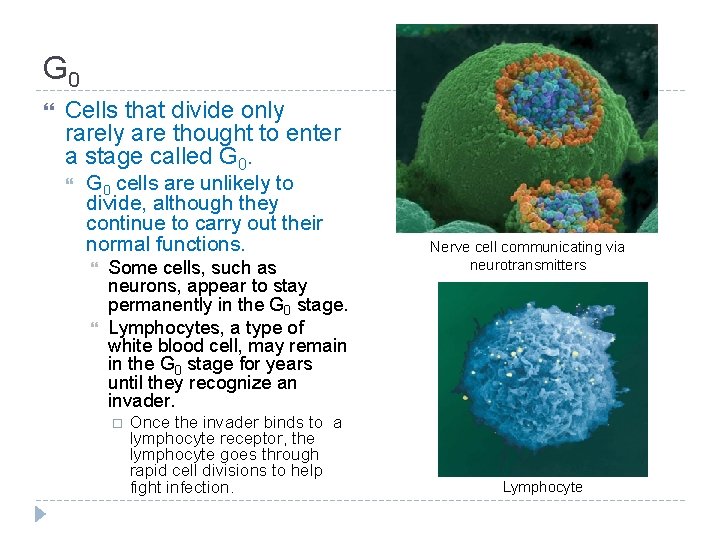 $G_0$

Cells that divide only rarely are thought to enter a stage called $G_0$.

$G_0$ cells are unlikely to divide, although they continue to carry out their normal functions.

Some cells, such as neurons, appear to stay permanently in the $G_0$ stage.

Lymphocytes, a type of white blood cell, may remain in the $G_0$ stage for years until they recognize an invader.

Once the invader binds to a lymphocyte receptor, the lymphocyte goes through rapid cell divisions to help fight infection.

Nerve cell communicating via neurotransmitters

Lymphocyte